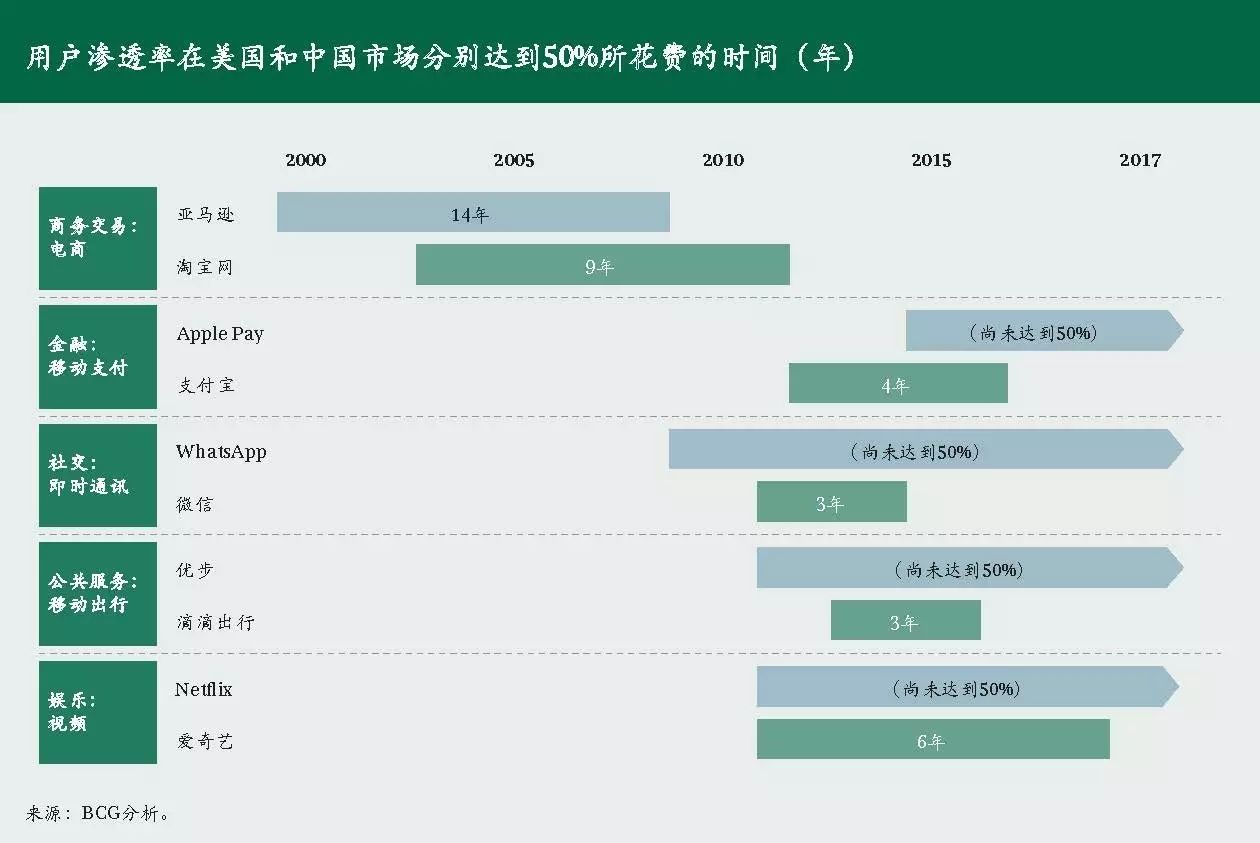 用户渗透率在美国和中国市场分别达到50%所花费的时间（年）

2000 2005 2010 2015 2017

商务交易：电商
亚马逊 14年
淘宝网 9年

金融：移动支付
Apple Pay （尚未达到50%）
支付宝 4年

社交：即时通讯
WhatsApp （尚未达到50%）
微信 3年

公共服务：移动出行
优步 （尚未达到50%）
滴滴出行 3年

娱乐：视频
Netflix （尚未达到50%）
爱奇艺 6年

来源：BCG分析。